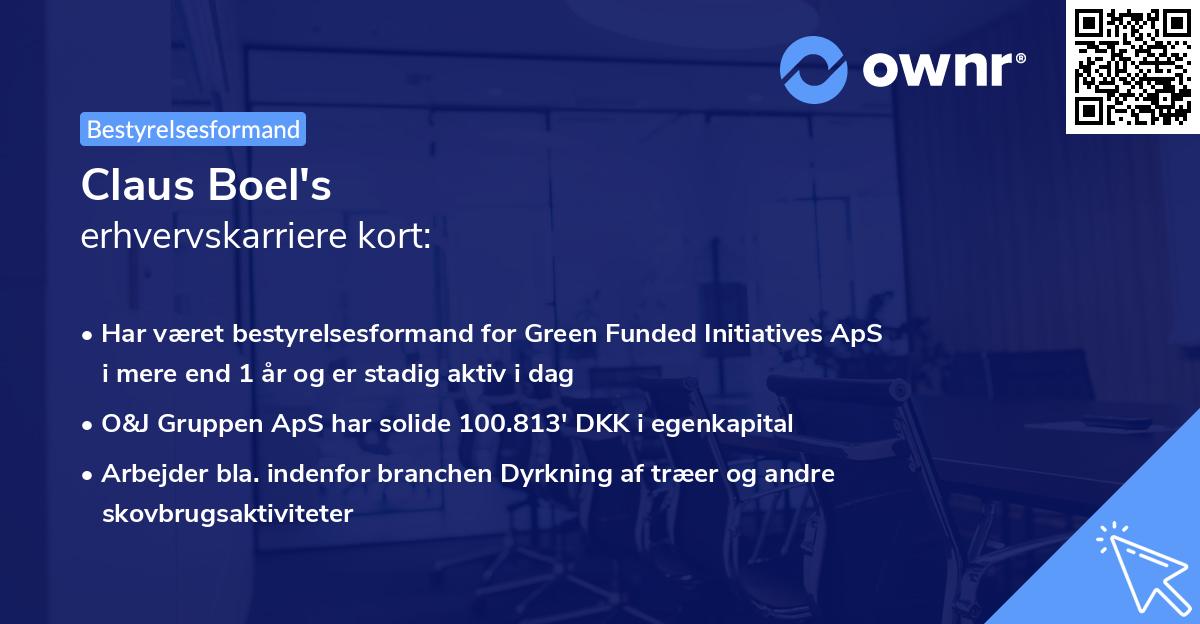 ownr®

Bestyrelsesformand

Claus Boel's
erhvervskarriere kort:

• Har været bestyrelsesformand for Green Funded Initiatives ApS i mere end 1 år og er stadig aktiv i dag
• O&J Gruppen ApS har solide 100.813' DKK i egenkapital
• Arbejder bla. indenfor branchen Dyrkning af træer og andre skovbrugsaktiviteter